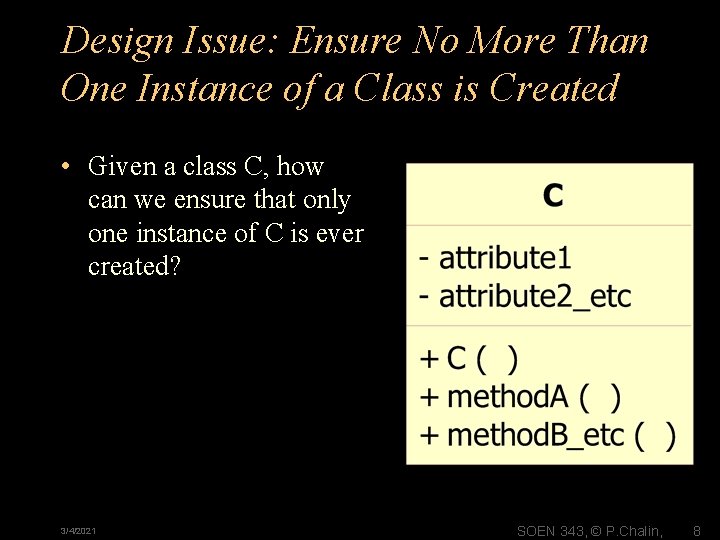 Design Issue: Ensure No More Than One Instance of a Class is Created

• Given a class C, how can we ensure that only one instance of C is ever created?

C

- attribute1
- attribute2_etc

+ C ( )
+ methodA ( )
+ methodB_etc ( )

3/4/2021

SOEN 343, © P.Chalin, 8